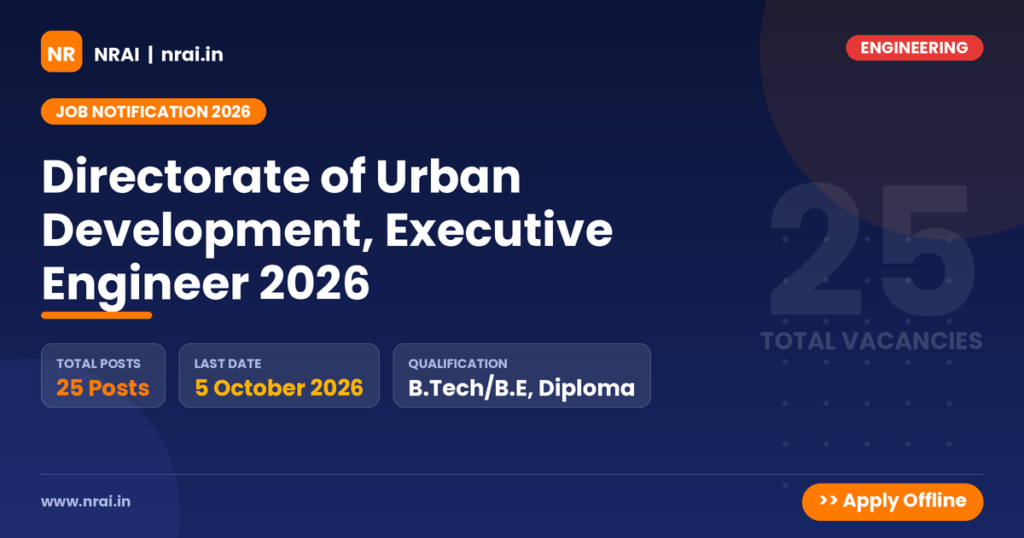 NR NRAI | nrai.in

ENGINEERING

JOB NOTIFICATION 2026

Directorate of Urban Development, Executive Engineer 2026

25
TOTAL VACANCIES

TOTAL POSTS
25 Posts

LAST DATE
5 October 2026

QUALIFICATION
B.Tech/B.E, Diploma

www.nrai.in

>> Apply Offline